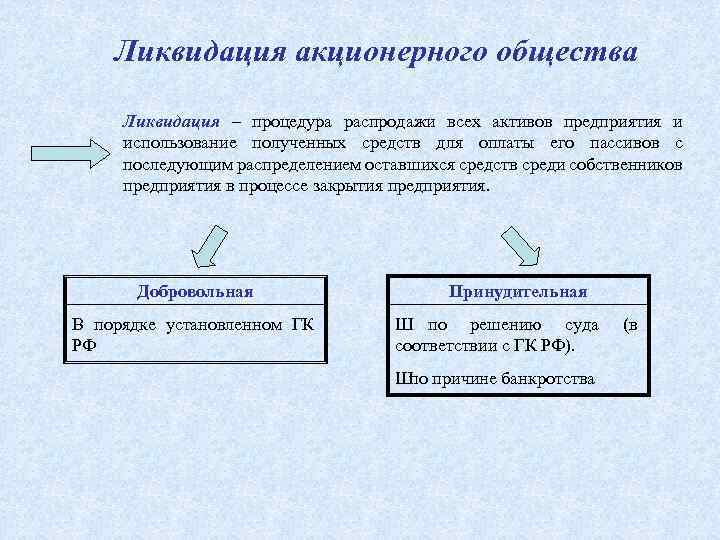 Ликвидация акционерного общества

Ликвидация – процедура распродажи всех активов предприятия и использование полученных средств для оплаты его пассивов с последующим распределением оставшихся средств среди собственников предприятия в процессе закрытия предприятия.

Добровольная

В порядке установленном ГК РФ

Принудительная

Ш по решению суда (в соответствии с ГК РФ).

Шпо причине банкротства